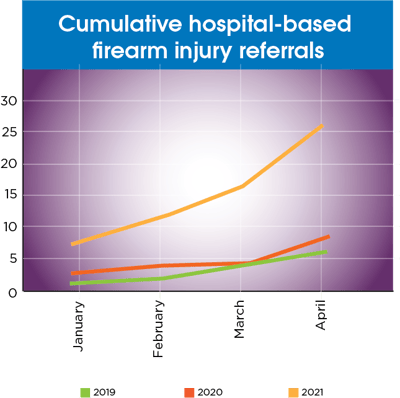 Cumulative hospital-based firearm injury referrals

30
25
20
15
10
5
0

January
February
March
April

2019
2020
2021